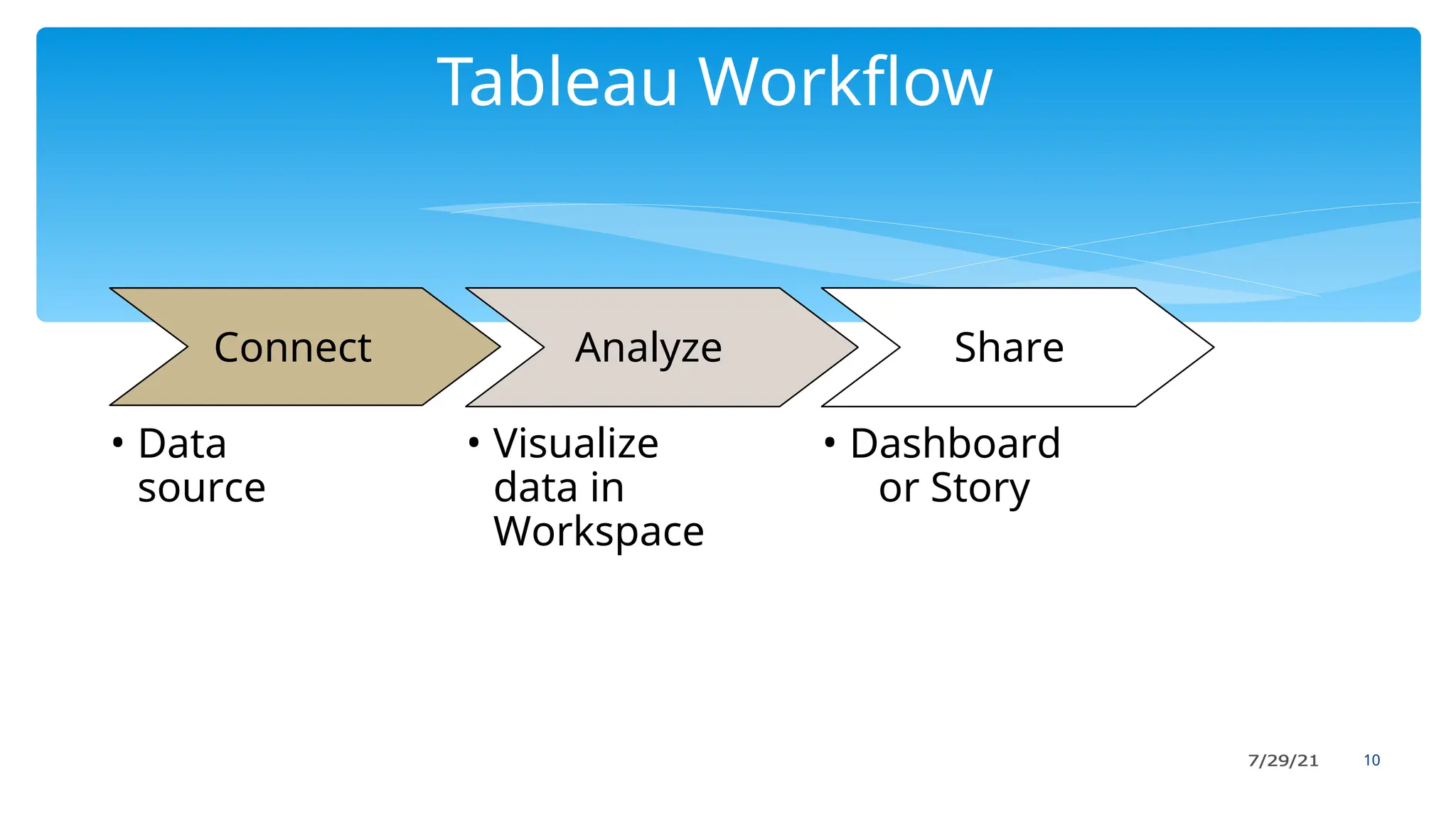 Tableau Workflow

Connect

• Data source

Analyze

• Visualize data in Workspace

Share

• Dashboard or Story

7/29/21 10